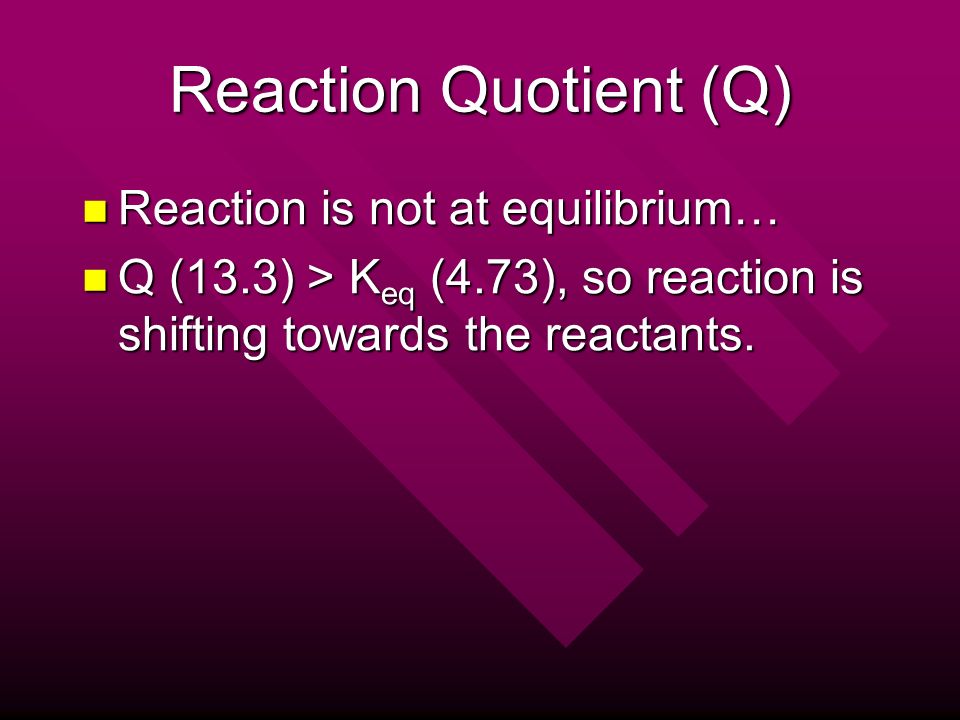 Reaction Quotient (Q)

Reaction is not at equilibrium…

Q (13.3) > $K_{eq}$ (4.73), so reaction is shifting towards the reactants.